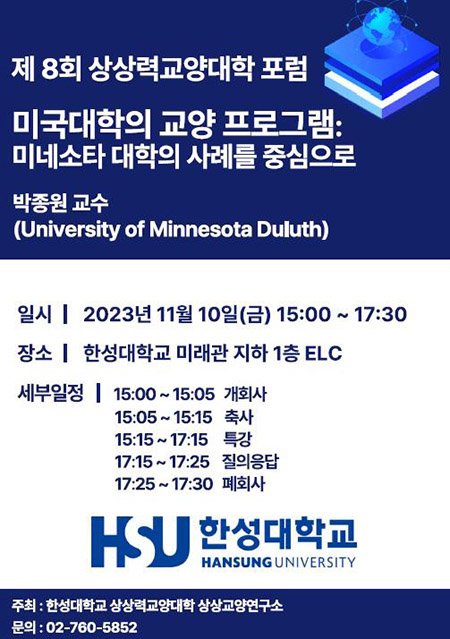 제 8회 상상력교양대학 포럼

미국대학의 교양 프로그램:
미네소타 대학의 사례를 중심으로

박종원 교수
(University of Minnesota Duluth)

일시 | 2023년 11월 10일(금) 15:00 ~ 17:30

장소 | 한성대학교 미래관 지하 1층 ELC

세부일정 | 15:00 ~ 15:05 개회사
15:05 ~ 15:15 축사
15:15 ~ 17:15 특강
17:15 ~ 17:25 질의응답
17:25 ~ 17:30 폐회사

HSU 한성대학교
HANSUNG UNIVERSITY

주최 : 한성대학교 상상력교양대학 상상교양연구소
문의 : 02-760-5852